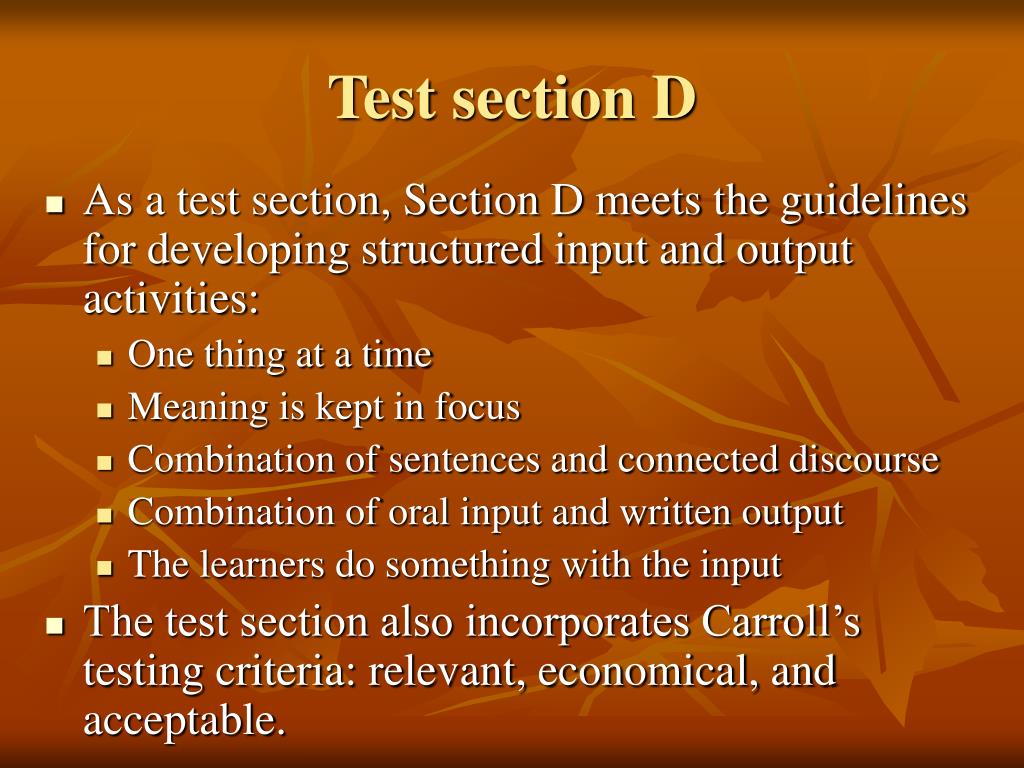 Test section D

- As a test section, Section D meets the guidelines for developing structured input and output activities:
  - One thing at a time
  - Meaning is kept in focus
  - Combination of sentences and connected discourse
  - Combination of oral input and written output
  - The learners do something with the input
- The test section also incorporates Carroll’s testing criteria: relevant, economical, and acceptable.